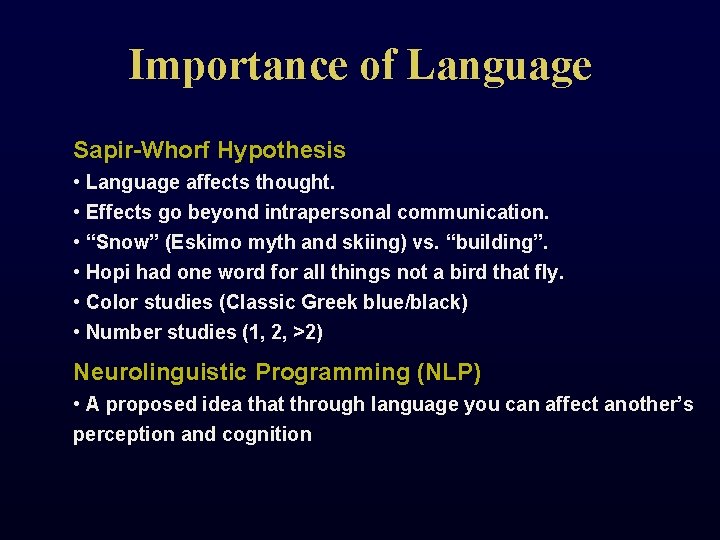 Importance of Language

Sapir-Whorf Hypothesis
• Language affects thought.
• Effects go beyond intrapersonal communication.
• “Snow” (Eskimo myth and skiing) vs. “building”.
• Hopi had one word for all things not a bird that fly.
• Color studies (Classic Greek blue/black)
• Number studies (1, 2, >2)

Neurolinguistic Programming (NLP)
• A proposed idea that through language you can affect another’s perception and cognition